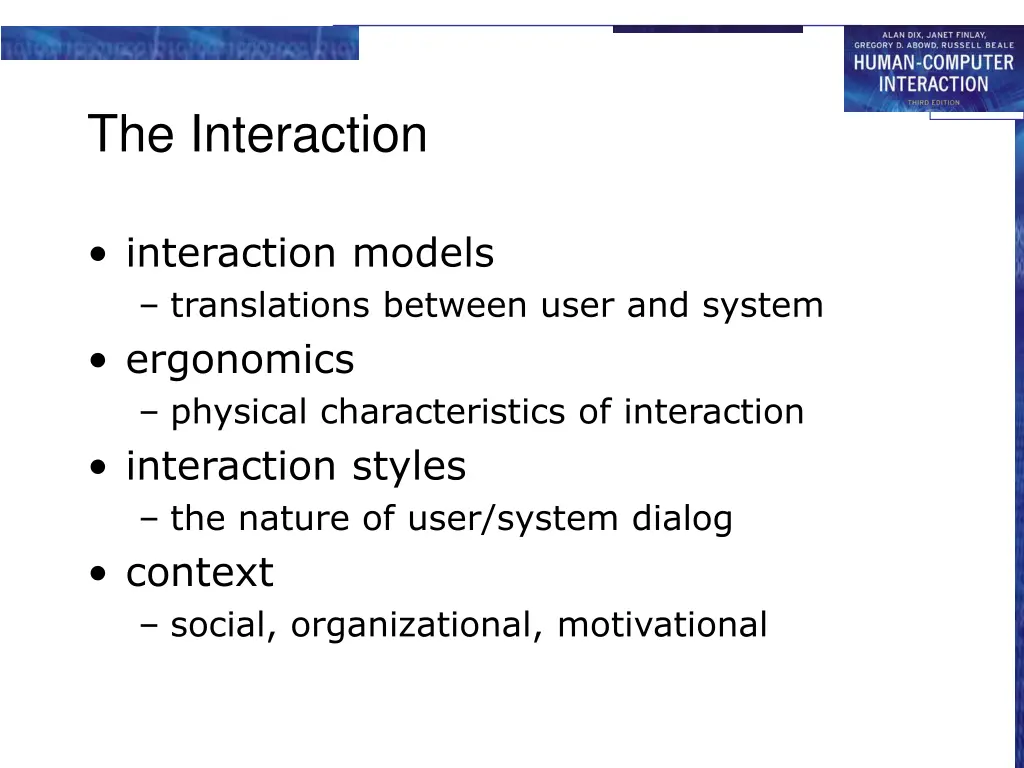 ALAN DIX, JANET FINLAY, GREGORY D. ABOWD, RUSSELL BEALE
HUMAN-COMPUTER INTERACTION
THIRD EDITION

The Interaction

• interaction models
– translations between user and system
• ergonomics
– physical characteristics of interaction
• interaction styles
– the nature of user/system dialog
• context
– social, organizational, motivational